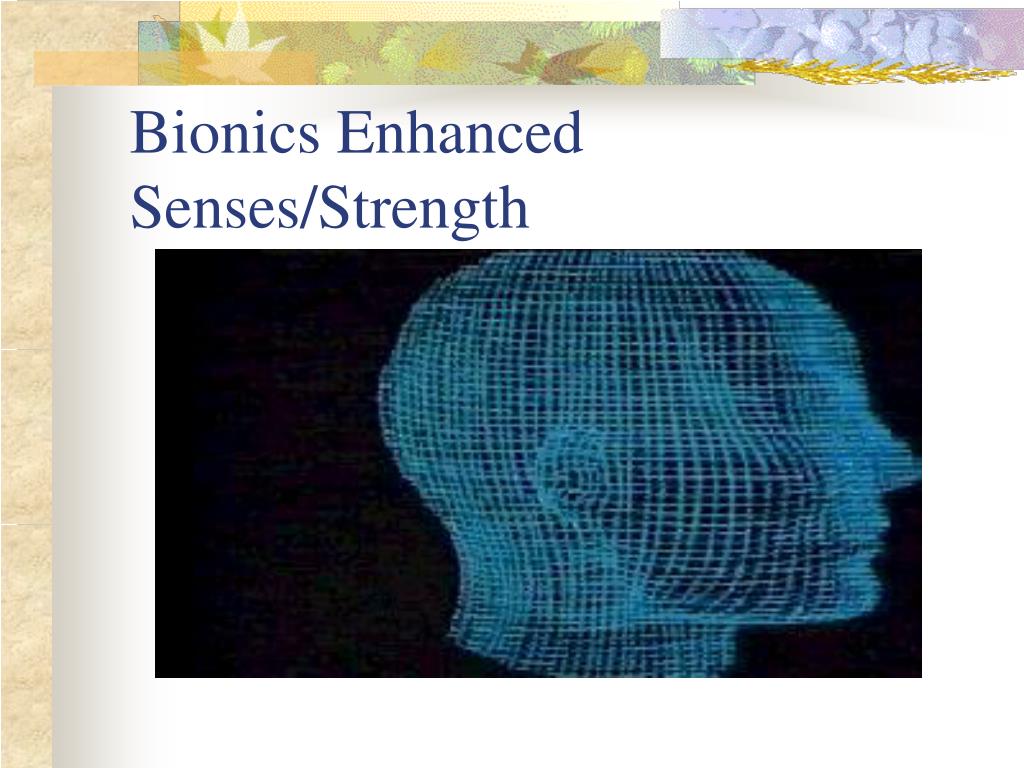 Bionics Enhanced Senses/Strength